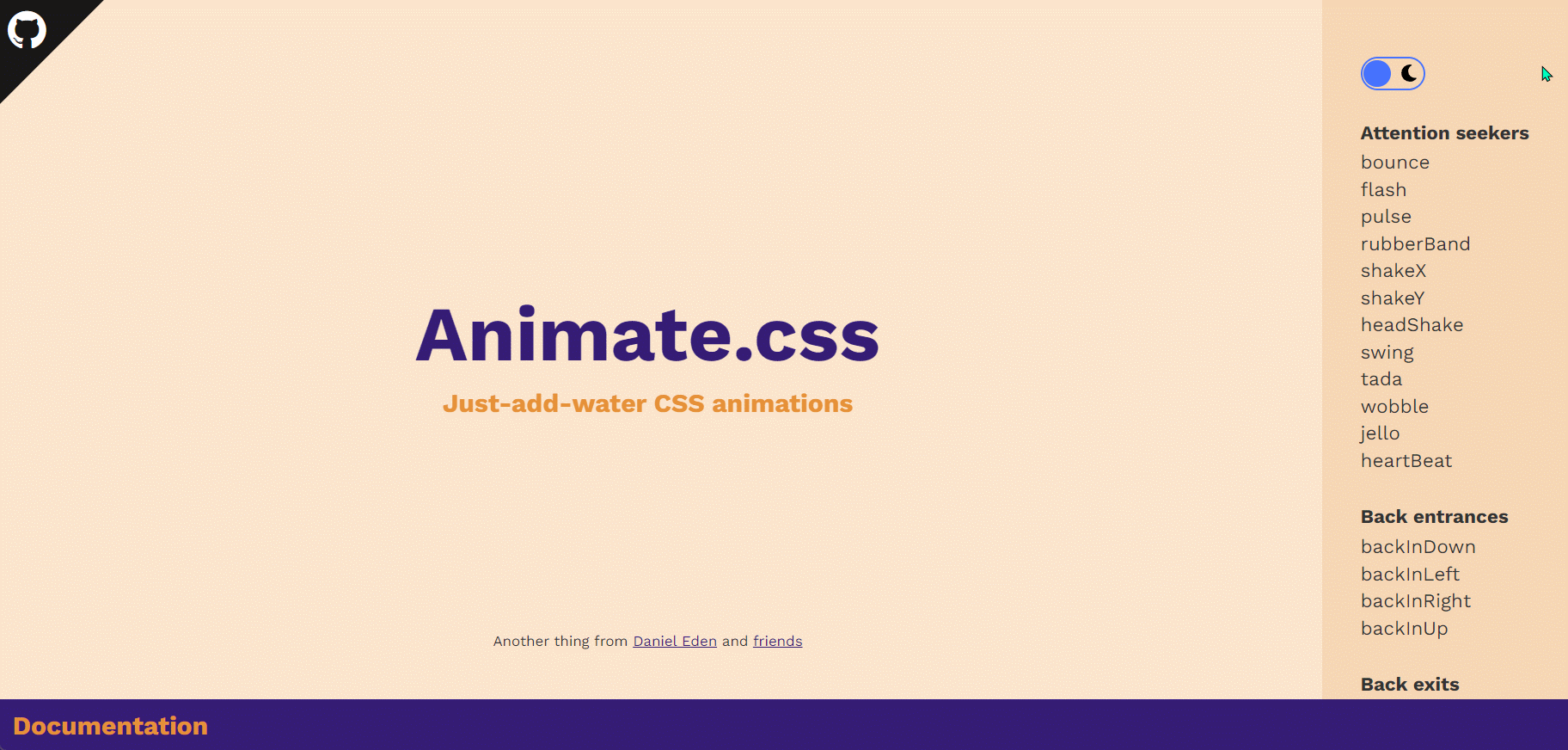 Animate.css

Just-add-water CSS animations

Another thing from Daniel Eden and friends

Attention seekers
bounce
flash
pulse
rubberBand
shakeX
shakeY
headShake
swing
tada
wobble
jello
heartBeat

Back entrances
backInDown
backInLeft
backInRight
backInUp

Back exits

Documentation